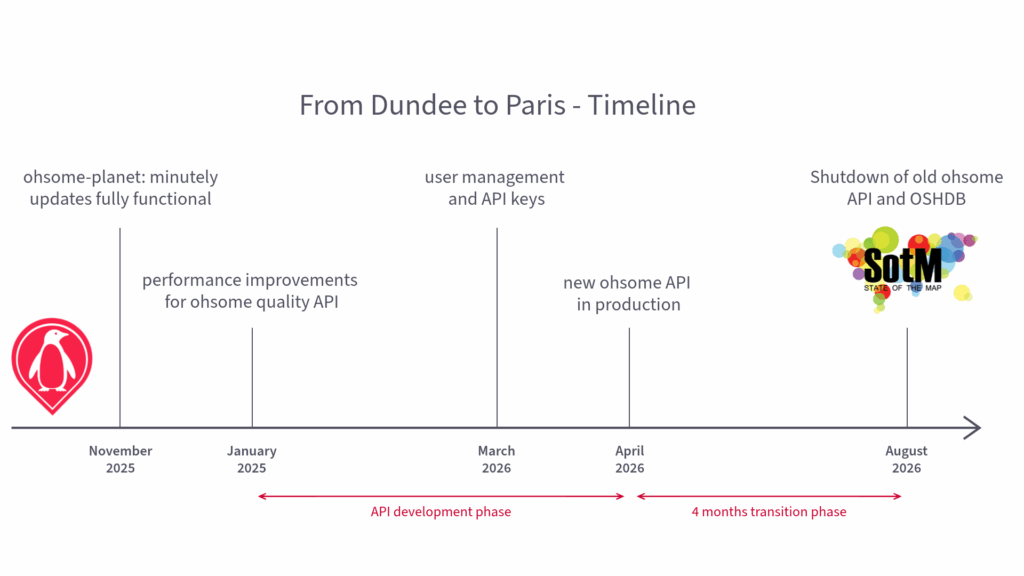 From Dundee to Paris - Timeline

ohsome-planet: minutely updates fully functional

performance improvements for ohsome quality API

user management and API keys

new ohsome API in production

Shutdown of old ohsome API and OSHDB

SotM
STATE OF THE MAP

November 2025

January 2025

March 2026

April 2026

August 2026

API development phase

4 months transition phase